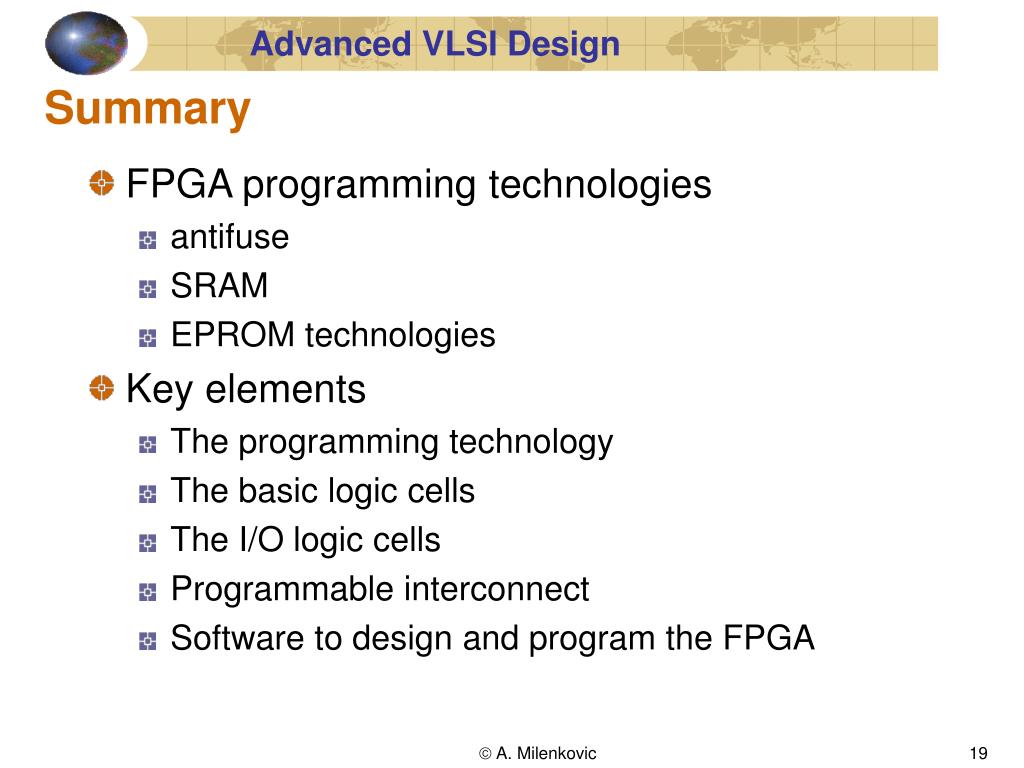 Advanced VLSI Design

Summary

FPGA programming technologies

antifuse

SRAM

EPROM technologies

Key elements

The programming technology

The basic logic cells

The I/O logic cells

Programmable interconnect

Software to design and program the FPGA

© A. Milenkovic

19